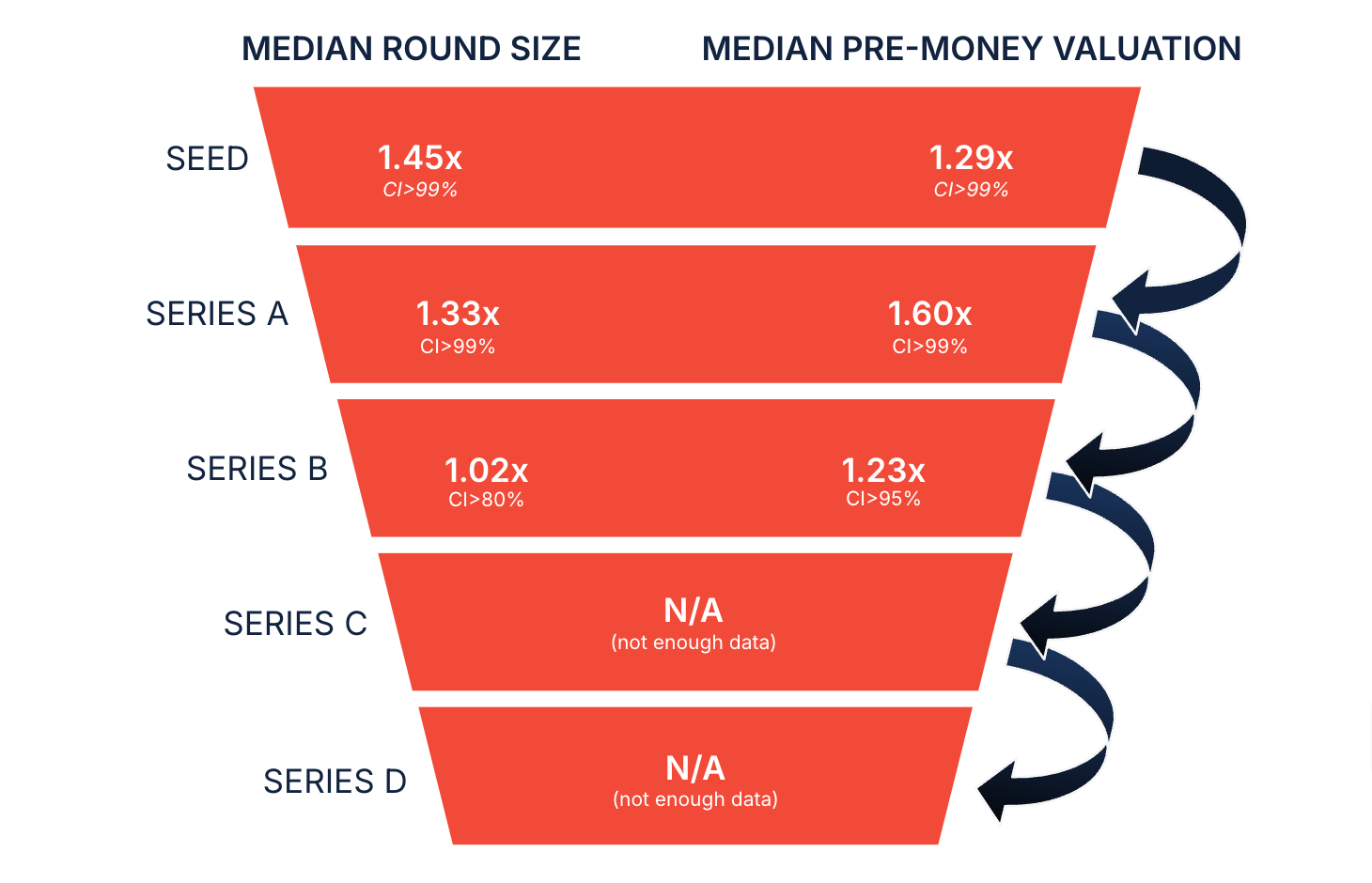 MEDIAN ROUND SIZE MEDIAN PRE-MONEY VALUATION

SEED 1.45x CI>99% 1.29x CI>99%

SERIES A 1.33x CI>99% 1.60x CI>99%

SERIES B 1.02x CI>80% 1.23x CI>95%

SERIES C N/A (not enough data)

SERIES D N/A (not enough data)